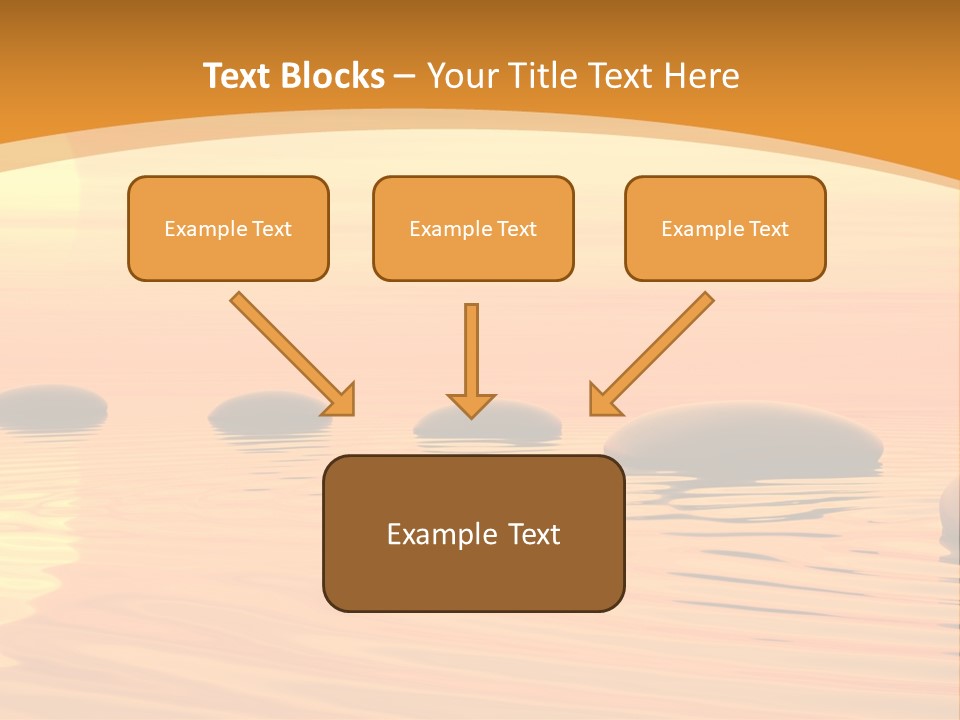 Text Blocks – Your Title Text Here

Example Text

Example Text

Example Text

Example Text